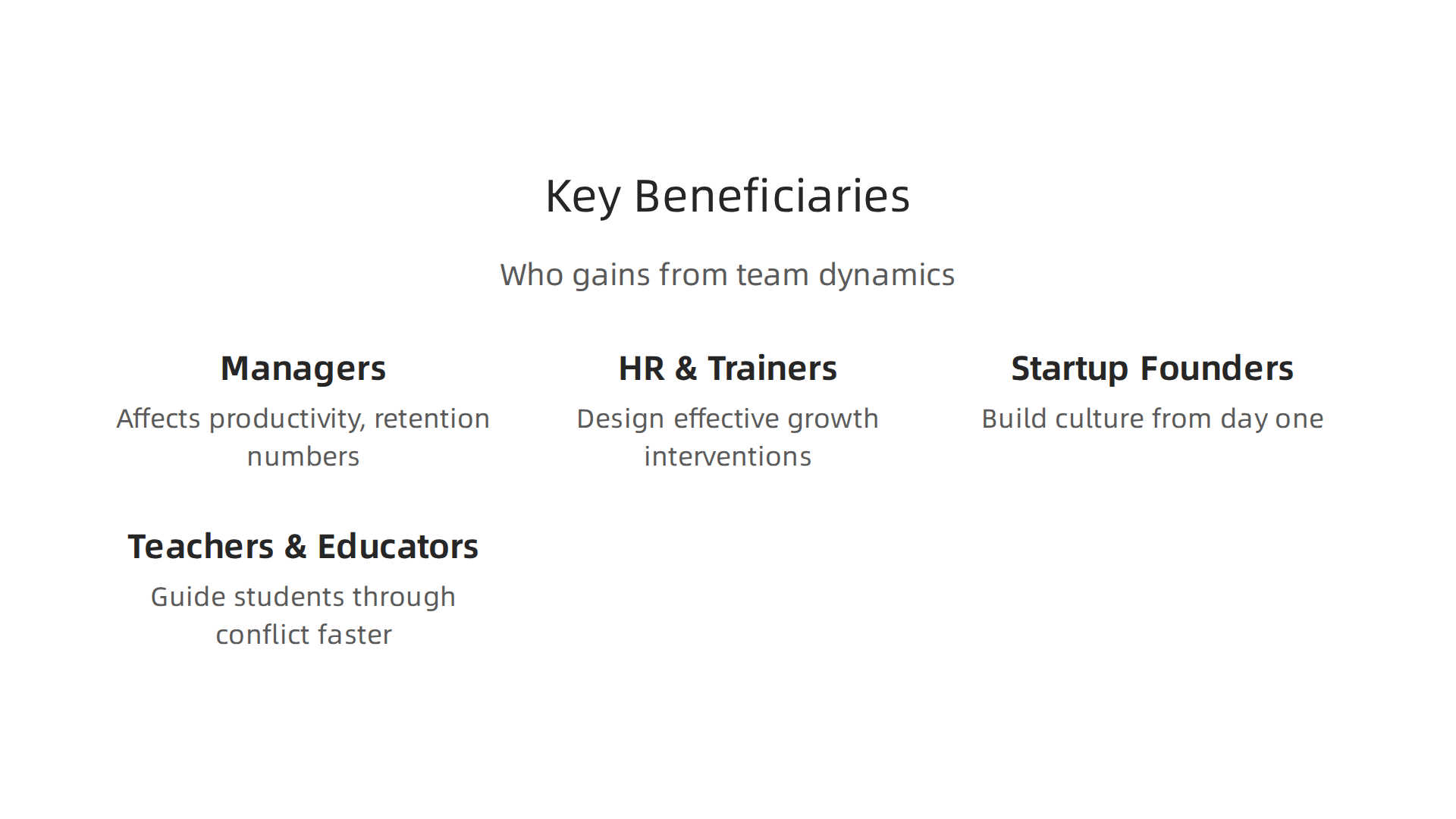 Key Beneficiaries

Who gains from team dynamics

Managers

Affects productivity, retention numbers

HR & Trainers

Design effective growth interventions

Startup Founders

Build culture from day one

Teachers & Educators

Guide students through conflict faster